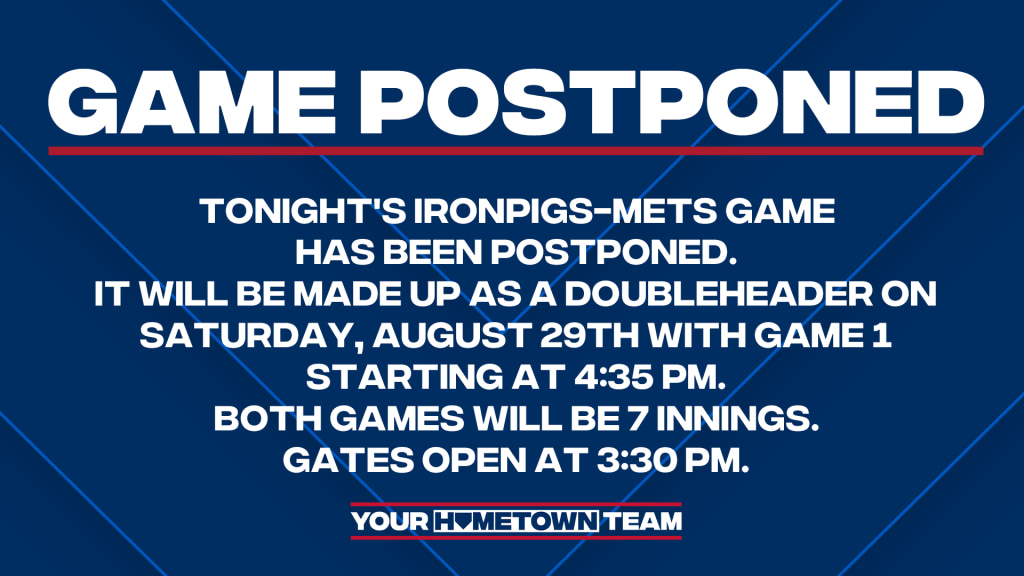 GAME POSTPONED

TONIGHT'S IRONPIGS-METS GAME HAS BEEN POSTPONED.
IT WILL BE MADE UP AS A DOUBLEHEADER ON SATURDAY, AUGUST 29TH WITH GAME 1 STARTING AT 4:35 PM.
BOTH GAMES WILL BE 7 INNINGS.
GATES OPEN AT 3:30 PM.

YOUR HOMETOWN TEAM